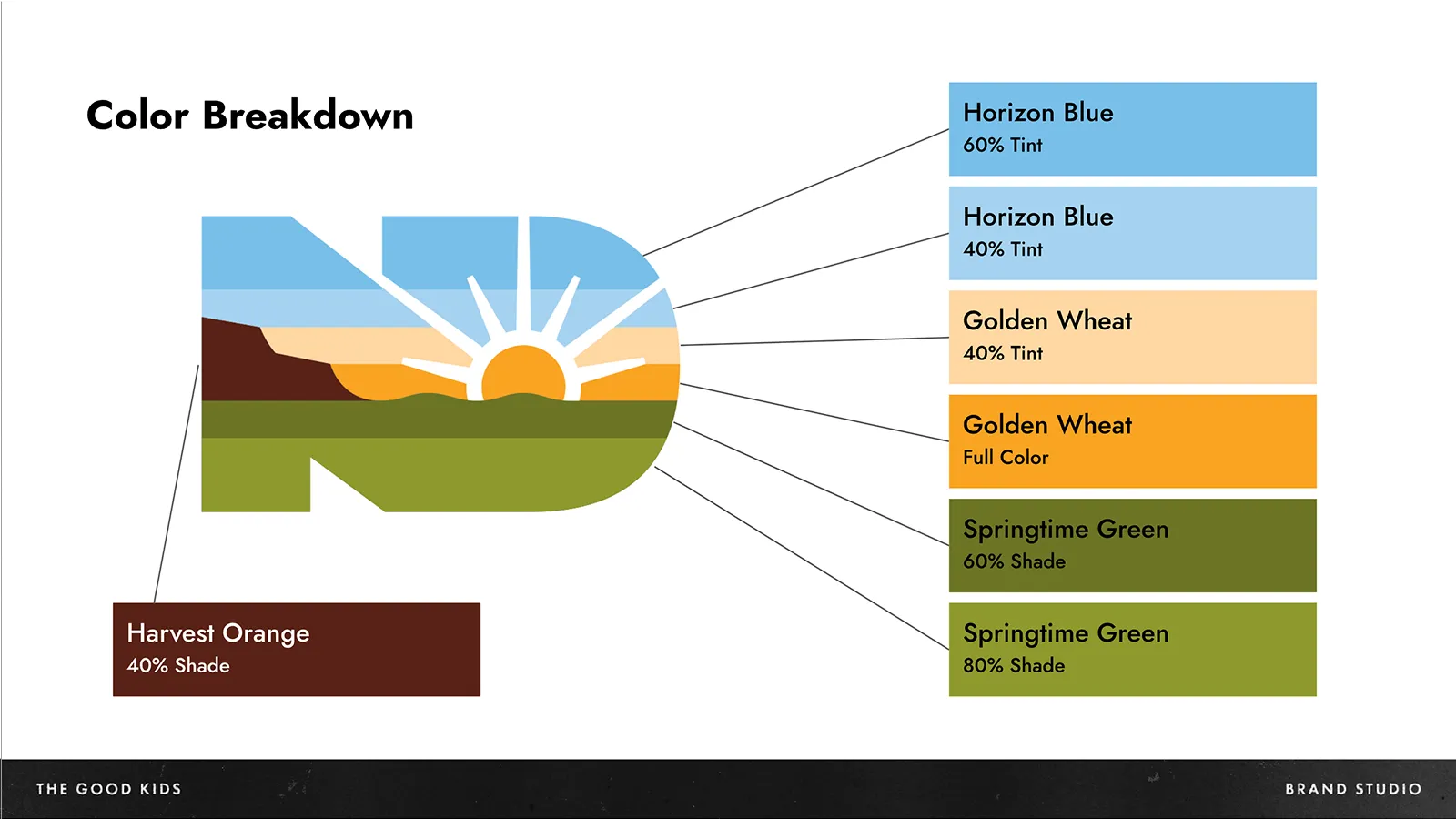 Color Breakdown

Horizon Blue
60% Tint

Horizon Blue
40% Tint

Golden Wheat
40% Tint

Golden Wheat
Full Color

Springtime Green
60% Shade

Springtime Green
80% Shade

Harvest Orange
40% Shade

THE GOOD KIDS

BRAND STUDIO